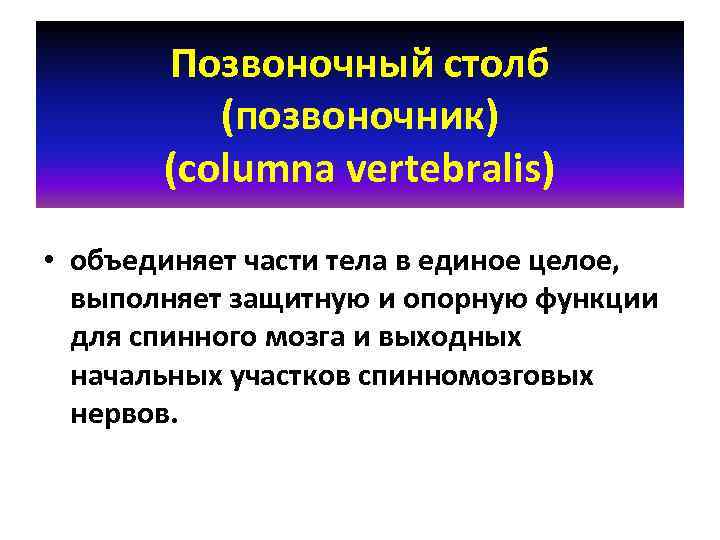 Позвоночный столб (позвоночник) (columna vertebralis)

• объединяет части тела в единое целое, выполняет защитную и опорную функции для спинного мозга и выходных начальных участков спинномозговых нервов.